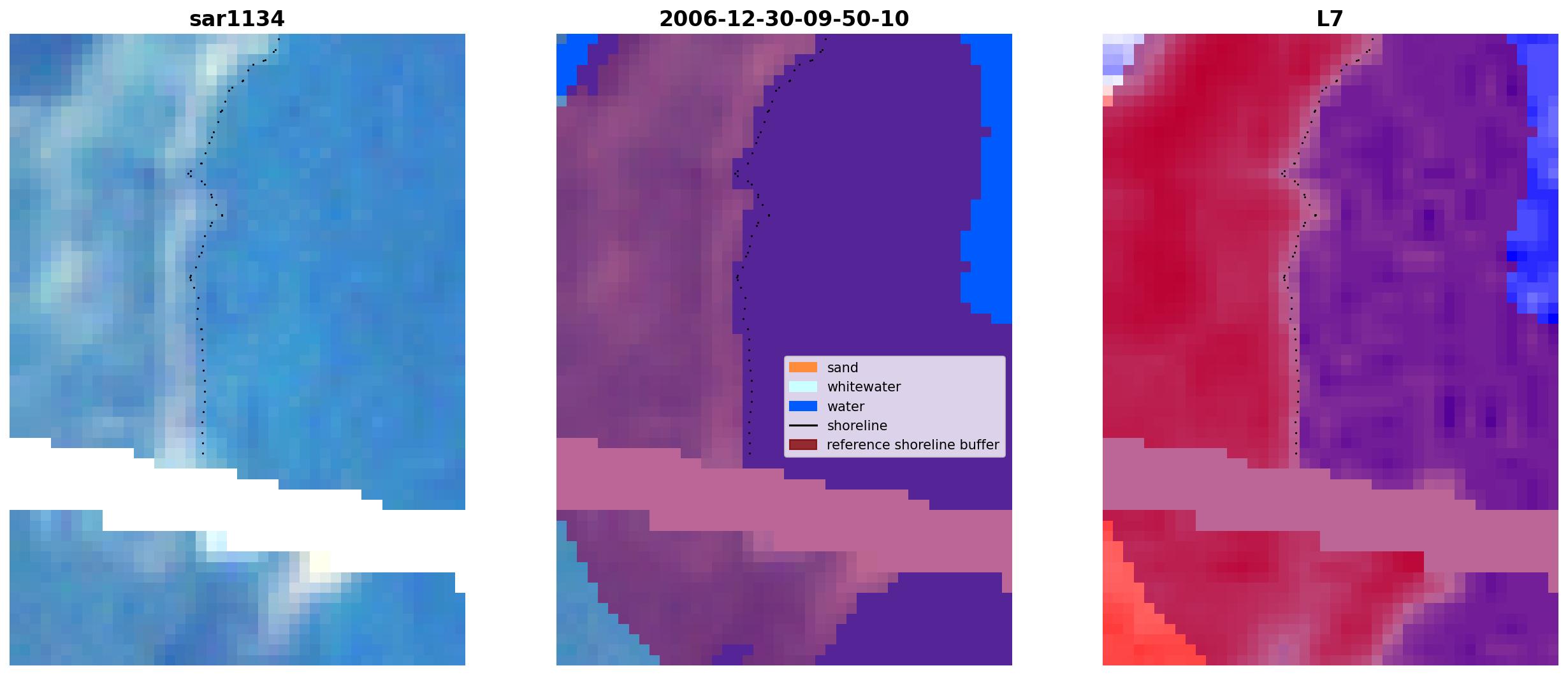 sar1134

2006-12-30-09-50-10

sand
whitewater
water
shoreline
reference shoreline buffer

L7